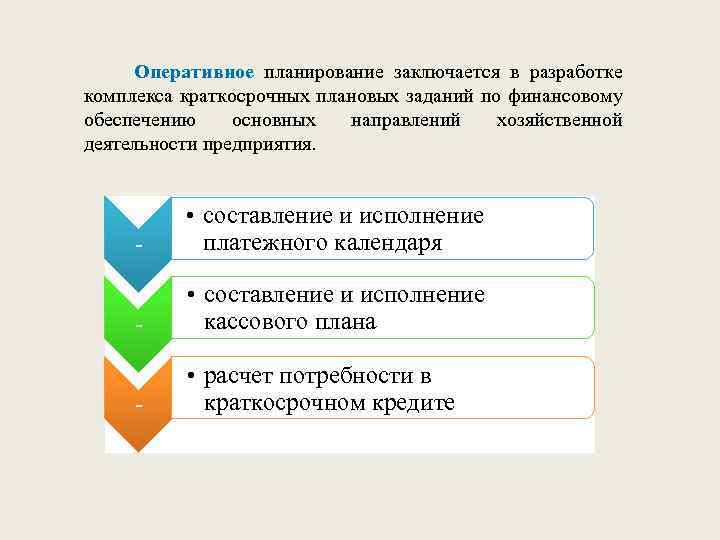 Оперативное планирование заключается в разработке комплекса краткосрочных плановых заданий по финансовому обеспечению основных направлений хозяйственной деятельности предприятия.

-

• составление и исполнение платежного календаря

-

• составление и исполнение кассового плана

-

• расчет потребности в краткосрочном кредите